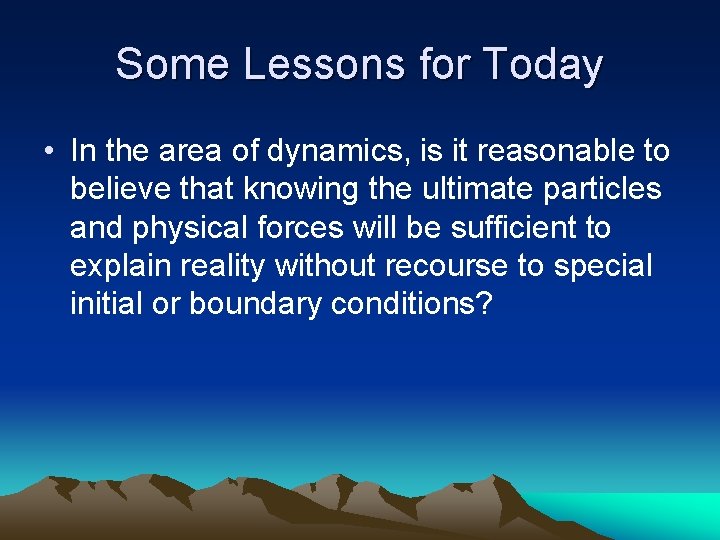 Some Lessons for Today

• In the area of dynamics, is it reasonable to believe that knowing the ultimate particles and physical forces will be sufficient to explain reality without recourse to special initial or boundary conditions?